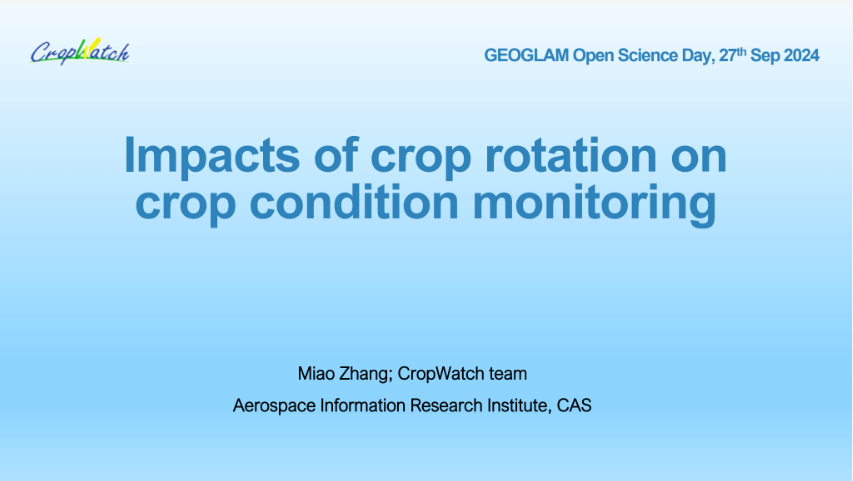 CropWatch

GEOGLAM Open Science Day, 27th Sep 2024

Impacts of crop rotation on crop condition monitoring

Miao Zhang; CropWatch team

Aerospace Information Research Institute, CAS